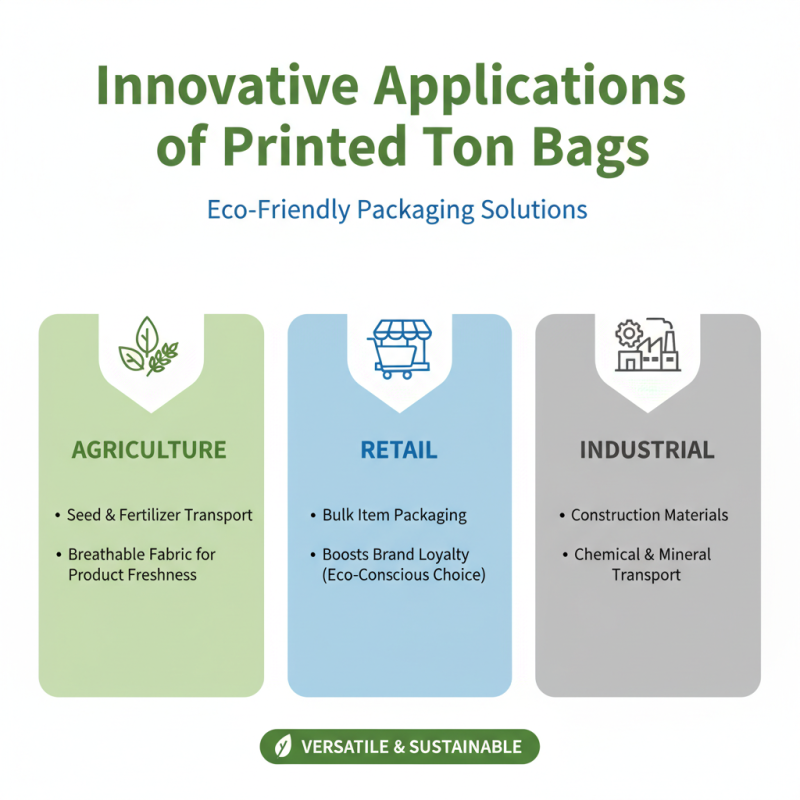 Innovative Applications of Printed Ton Bags

Eco-Friendly Packaging Solutions

AGRICULTURE

• Seed & Fertilizer Transport

• Breathable Fabric for Product Freshness

RETAIL

• Bulk Item Packaging

• Boosts Brand Loyalty (Eco-Conscious Choice)

INDUSTRIAL

• Construction Materials

• Chemical & Mineral Transport

VERSATILE & SUSTAINABLE